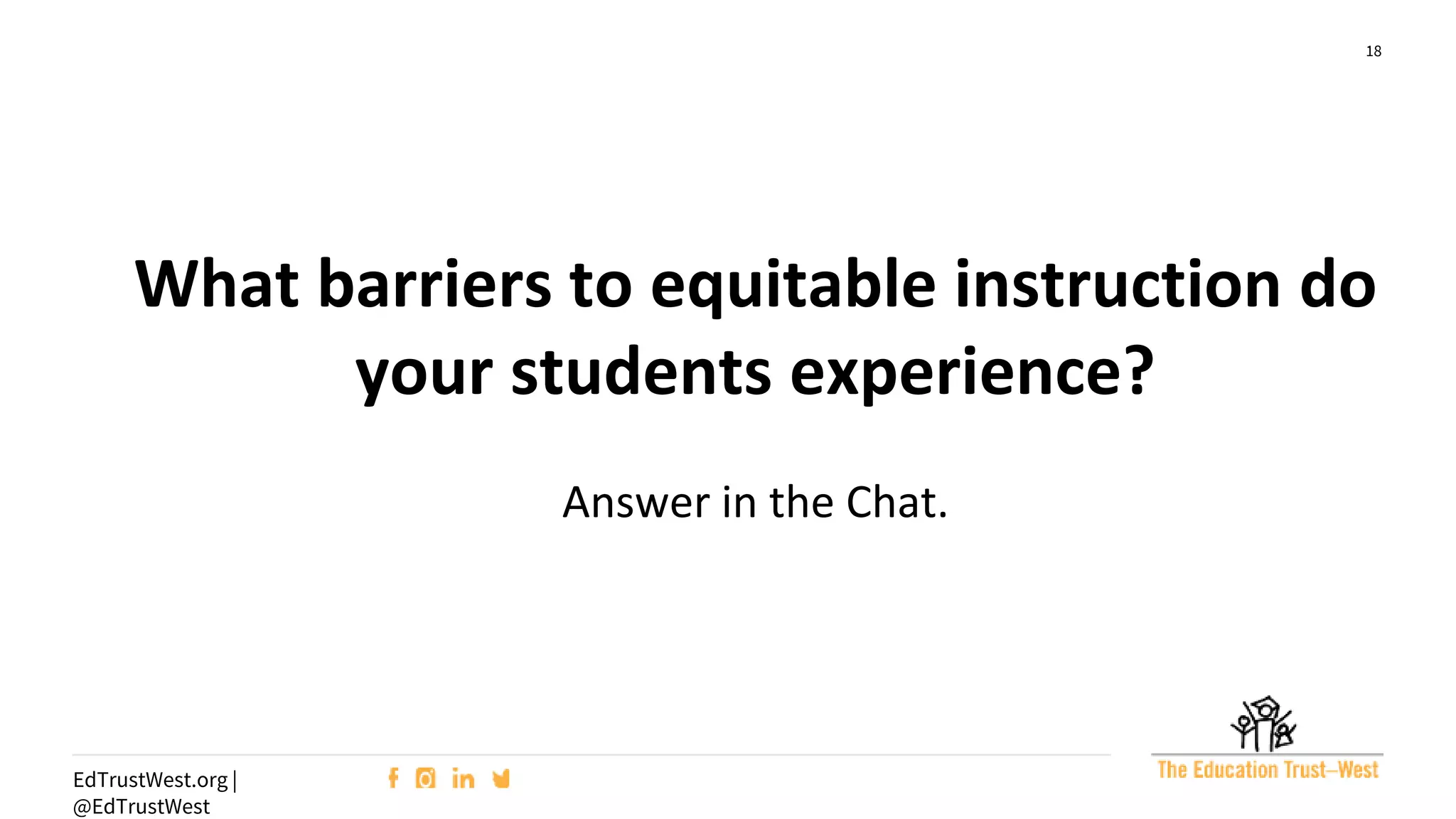 18

What barriers to equitable instruction do your students experience?

Answer in the Chat.

EdTrustWest.org | @EdTrustWest

The Education Trust–West